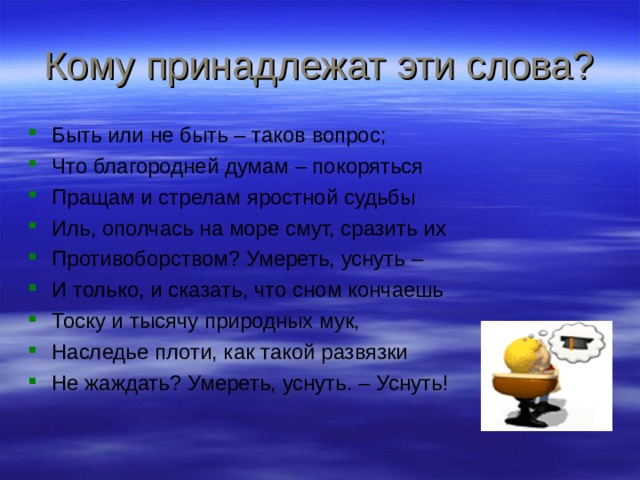 Кому принадлежат эти слова?

- Быть или не быть – таков вопрос;
- Что благородней думам – покоряться
- Пращам и стрелам яростной судьбы
- Иль, ополчась на море смут, сразить их
- Противоборством? Умереть, уснуть –
- И только, и сказать, что сном кончаешь
- Тоску и тысячу природных мук,
- Наследье плоти, как такой развязки
- Не жаждать? Умереть, уснуть. – Уснуть!